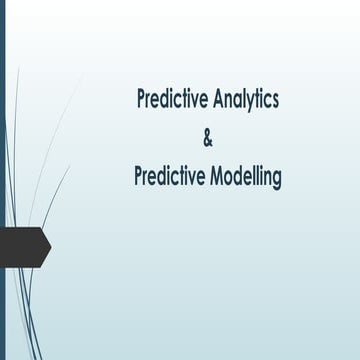 Predictive Analytics
&
Predictive Modelling